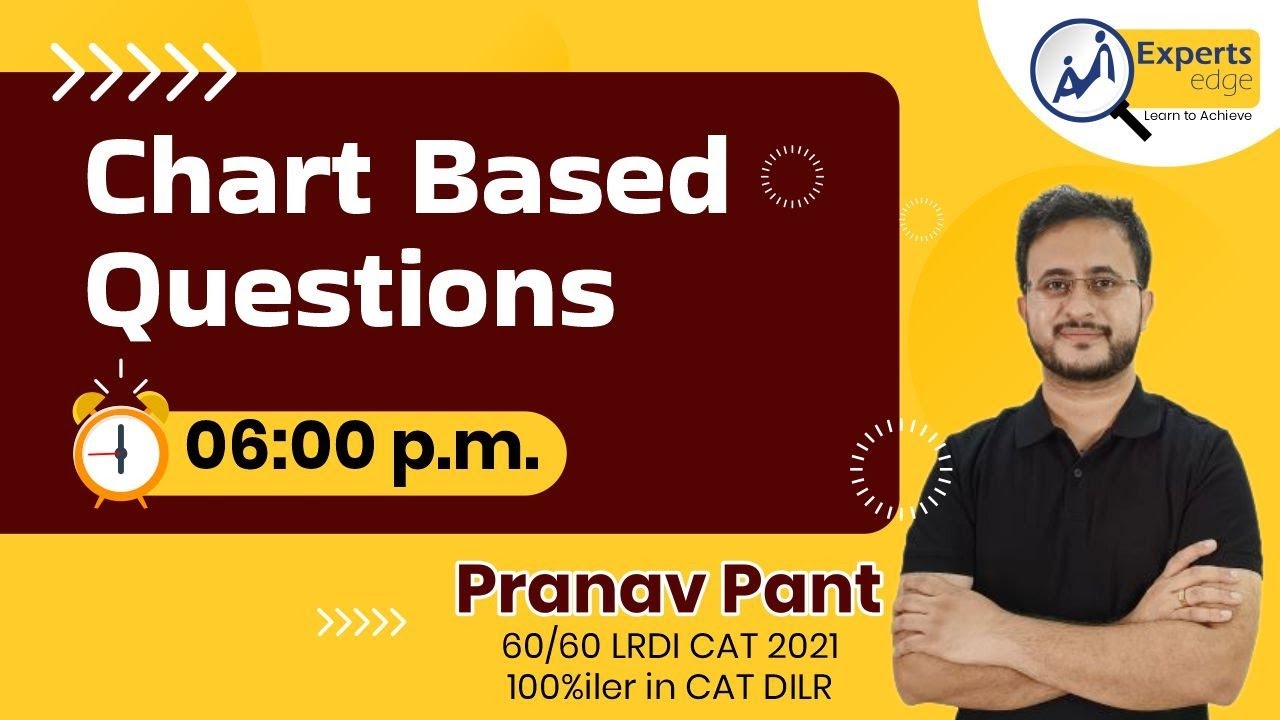 Experts edge
Learn to Achieve

Chart Based Questions

06:00 p.m.

Pranav Pant
60/60 LRDI CAT 2021
100%iler in CAT DILR